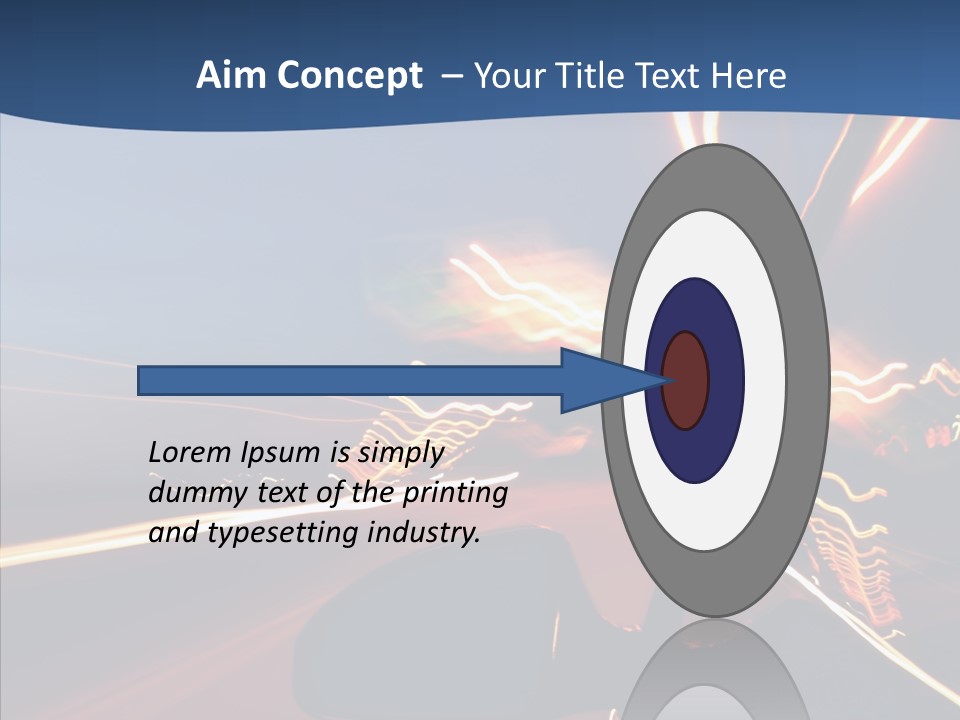 Aim Concept – Your Title Text Here

Lorem Ipsum is simply dummy text of the printing and typesetting industry.